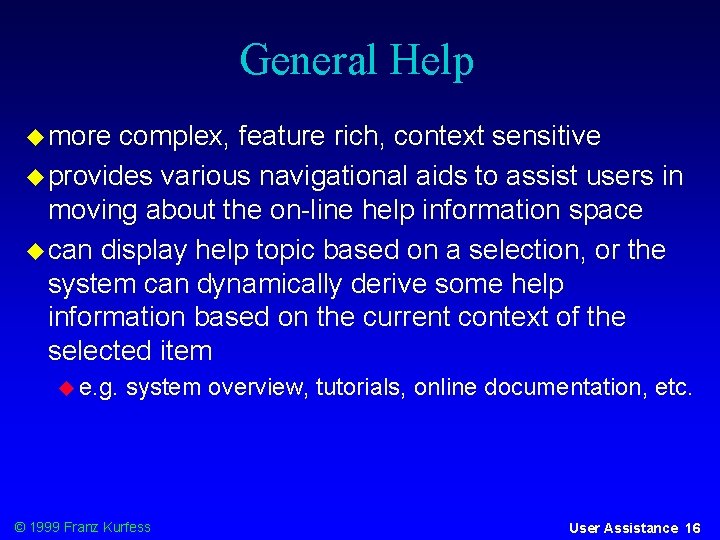 General Help

more complex, feature rich, context sensitive

provides various navigational aids to assist users in moving about the on-line help information space

can display help topic based on a selection, or the system can dynamically derive some help information based on the current context of the selected item

e.g. system overview, tutorials, online documentation, etc.

© 1999 Franz Kurfess

User Assistance 16